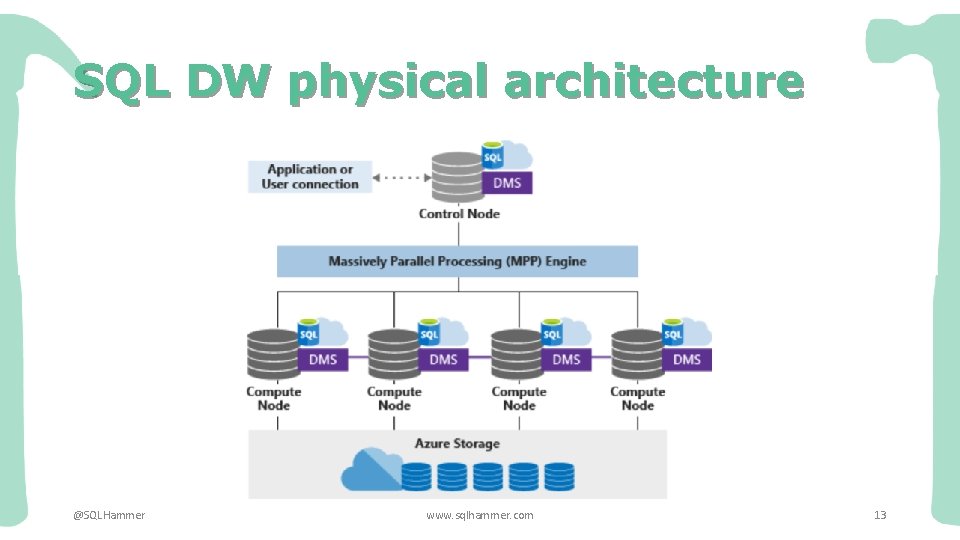 SQL DW physical architecture

Application or User connection

SQL

DMS

Control Node

Massively Parallel Processing (MPP) Engine

SQL

DMS

Compute Node

SQL

DMS

Compute Node

SQL

DMS

Compute Node

SQL

DMS

Compute Node

Azure Storage

@SQLHammer

www.sqlhammer.com

13